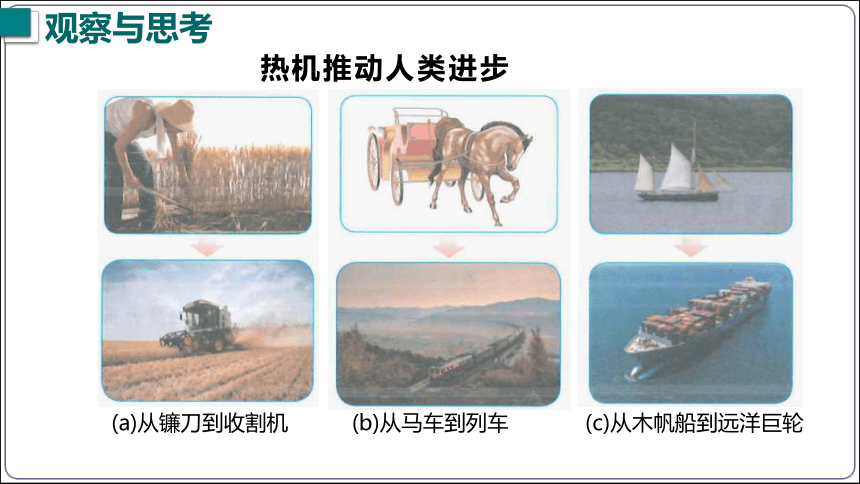 观察与思考

热机推动人类进步

(a)从镰刀到收割机

(b)从马车到列车

(c)从木帆船到远洋巨轮